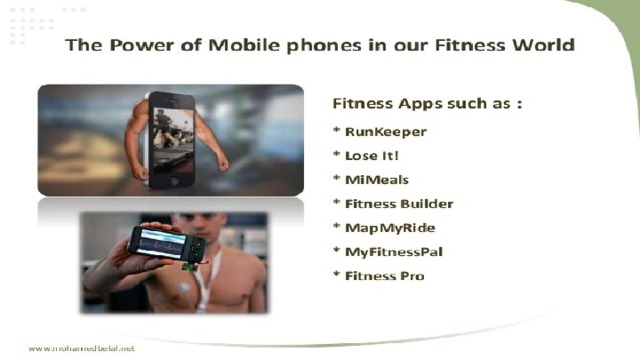 The Power of Mobile phones in our Fitness World

Fitness Apps such as :

* RunKeeper

* Lose It!

* MiMeals

* Fitness Builder

* MapMyRide

* MyFitnessPal

* Fitness Pro

www.mohamedbelal.net